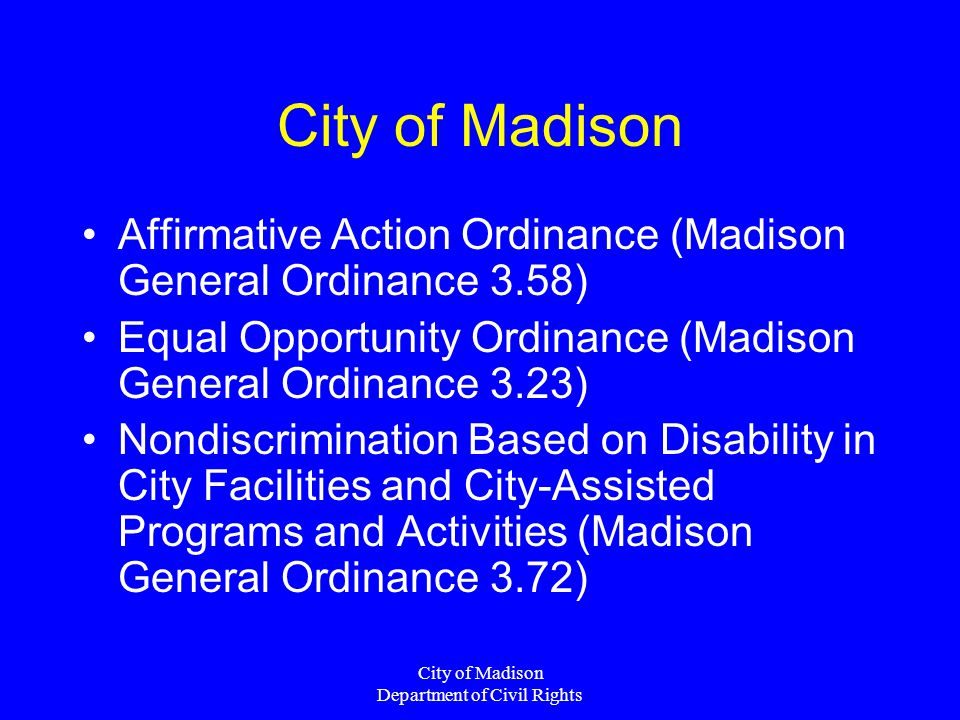 City of Madison

• Affirmative Action Ordinance (Madison General Ordinance 3.58)
• Equal Opportunity Ordinance (Madison General Ordinance 3.23)
• Nondiscrimination Based on Disability in City Facilities and City-Assisted Programs and Activities (Madison General Ordinance 3.72)

City of Madison
Department of Civil Rights